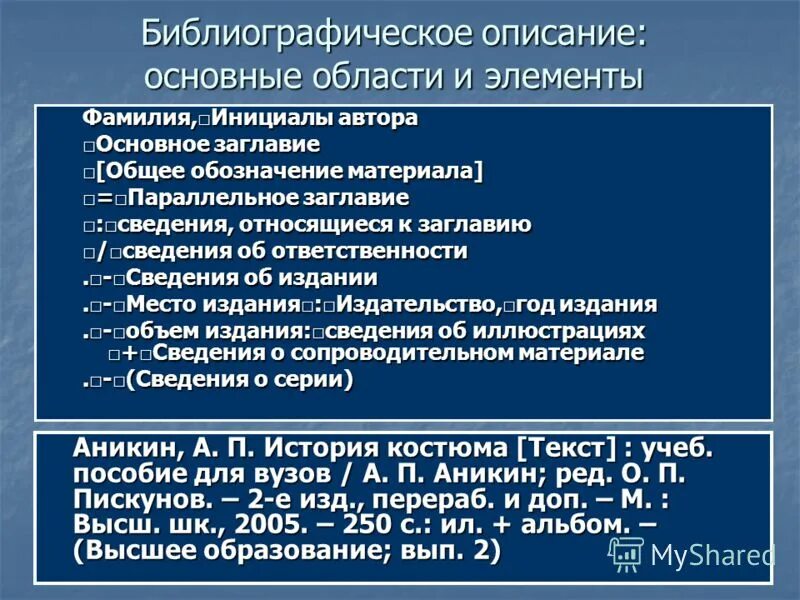 Библиографическое описание: основные области и элементы

Фамилия,□Инициалы автора
□Основное заглавие
□[Общее обозначение материала]
□=□Параллельное заглавие
□:□сведения, относящиеся к заглавию
□/□сведения об ответственности
.□-□Сведения об издании
.□-□Место издания□:□Издательство,□год издания
.□-□объем издания:□сведения об иллюстрациях
□+□Сведения о сопроводительном материале
.□-□(Сведения о серии)

Аникин, А. П. История костюма [Текст] : учеб. пособие для вузов / А. П. Аникин; ред. О. П. Пискунов. – 2-е изд., перераб. и доп. – М. : Высш. шк., 2005. – 250 с.: ил. + альбом. – (Высшее образование; вып. 2)

MyShared